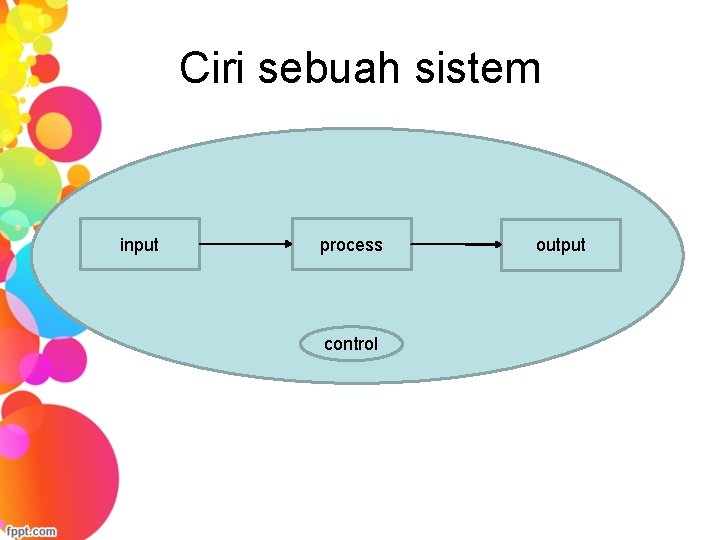 Ciri sebuah sistem

input

process

output

control

fppt.com